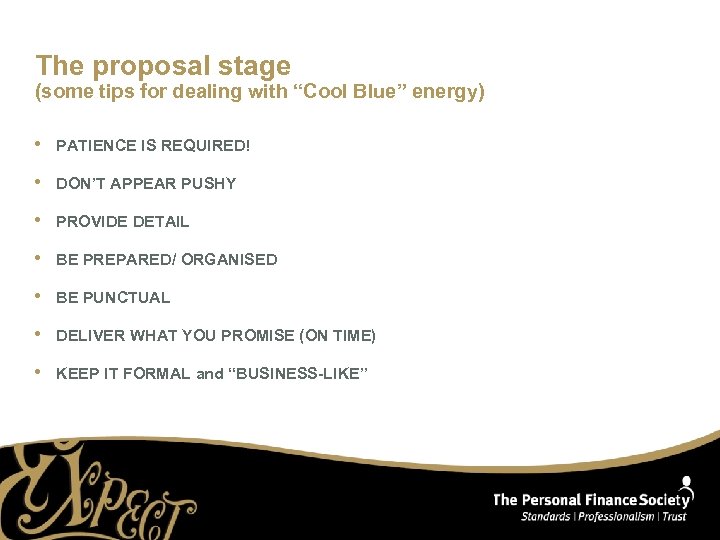 The proposal stage
(some tips for dealing with “Cool Blue” energy)

• PATIENCE IS REQUIRED!
• DON’T APPEAR PUSHY
• PROVIDE DETAIL
• BE PREPARED/ ORGANISED
• BE PUNCTUAL
• DELIVER WHAT YOU PROMISE (ON TIME)
• KEEP IT FORMAL and “BUSINESS-LIKE”

EXPECT

The Personal Finance Society
Standards | Professionalism | Trust